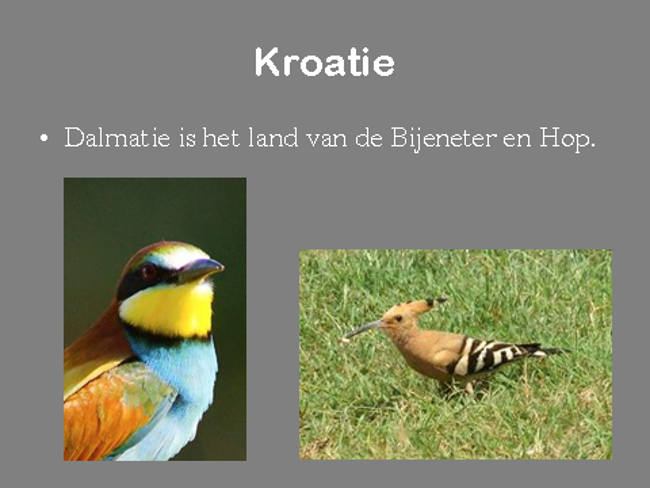 Kroatie

• Dalmatie is het land van de Bijeneter en Hop.